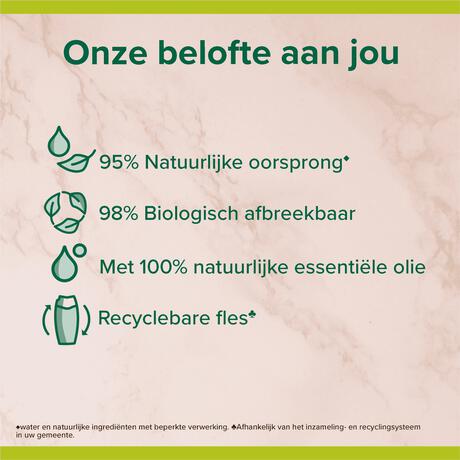 Onze belofte aan jou

95% Natuurlijke oorsprong♦

98% Biologisch afbreekbaar

Met 100% natuurlijke essentiële olie

Recyclebare fles♣

♦water en natuurlijke ingrediënten met beperkte verwerking. ♣Afhankelijk van het inzameling- en recyclingsysteem in uw gemeente.